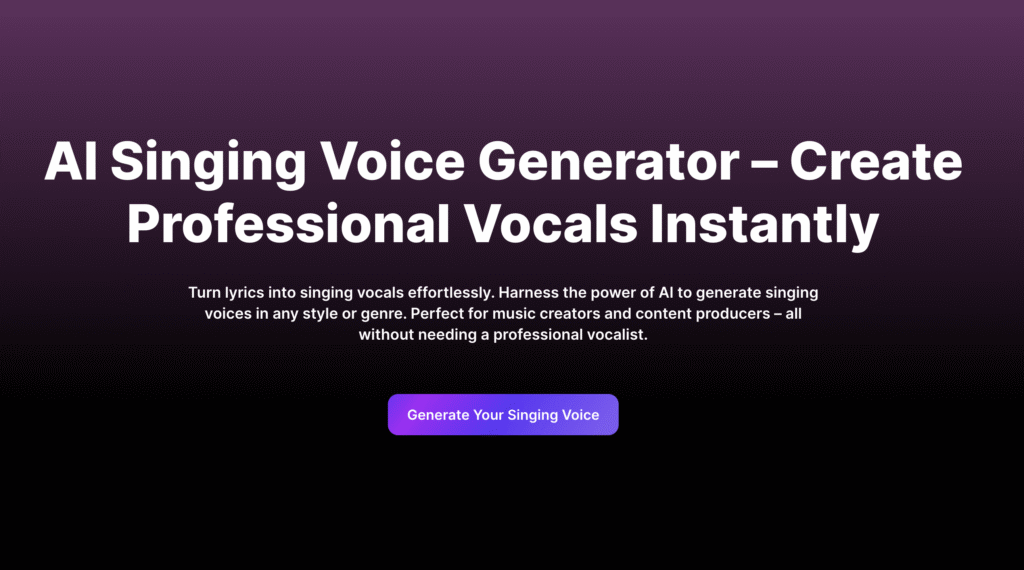 AI Singing Voice Generator – Create Professional Vocals Instantly

Turn lyrics into singing vocals effortlessly. Harness the power of AI to generate singing voices in any style or genre. Perfect for music creators and content producers – all without needing a professional vocalist.

Generate Your Singing Voice